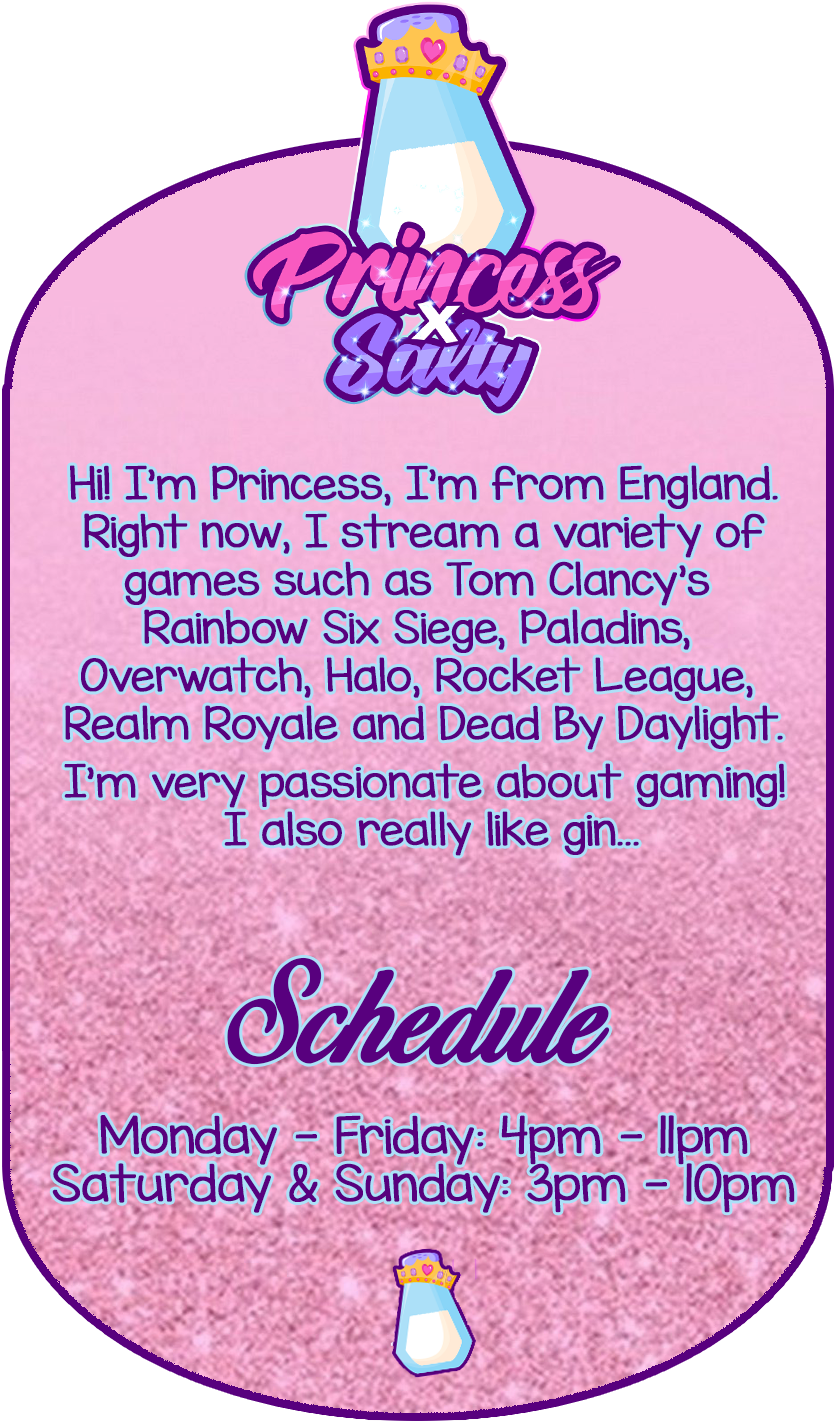 Princess x Salty

Hi! I'm Princess, I'm from England. Right now, I stream a variety of games such as Tom Clancy's Rainbow Six Siege, Paladins, Overwatch, Halo, Rocket League, Realm Royale and Dead By Daylight.

I'm very passionate about gaming! I also really like gin...

Schedule

Monday - Friday: 4pm - 11pm
Saturday & Sunday: 3pm - 10pm